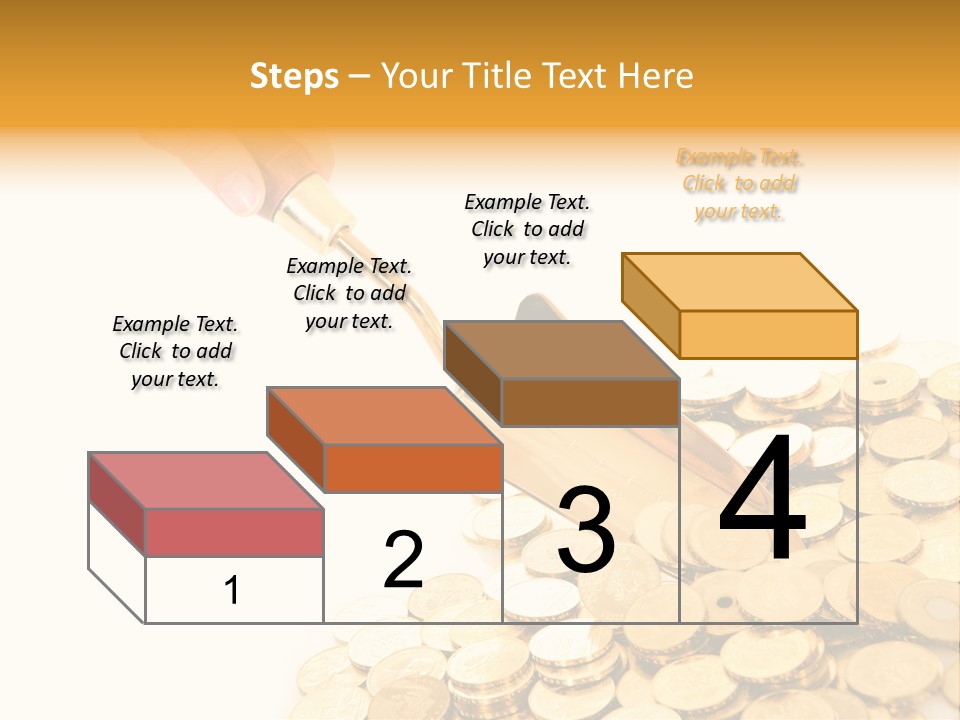 Steps – Your Title Text Here

Example Text. Click to add your text.

Example Text. Click to add your text.

Example Text. Click to add your text.

Example Text. Click to add your text.

1

2

3

4